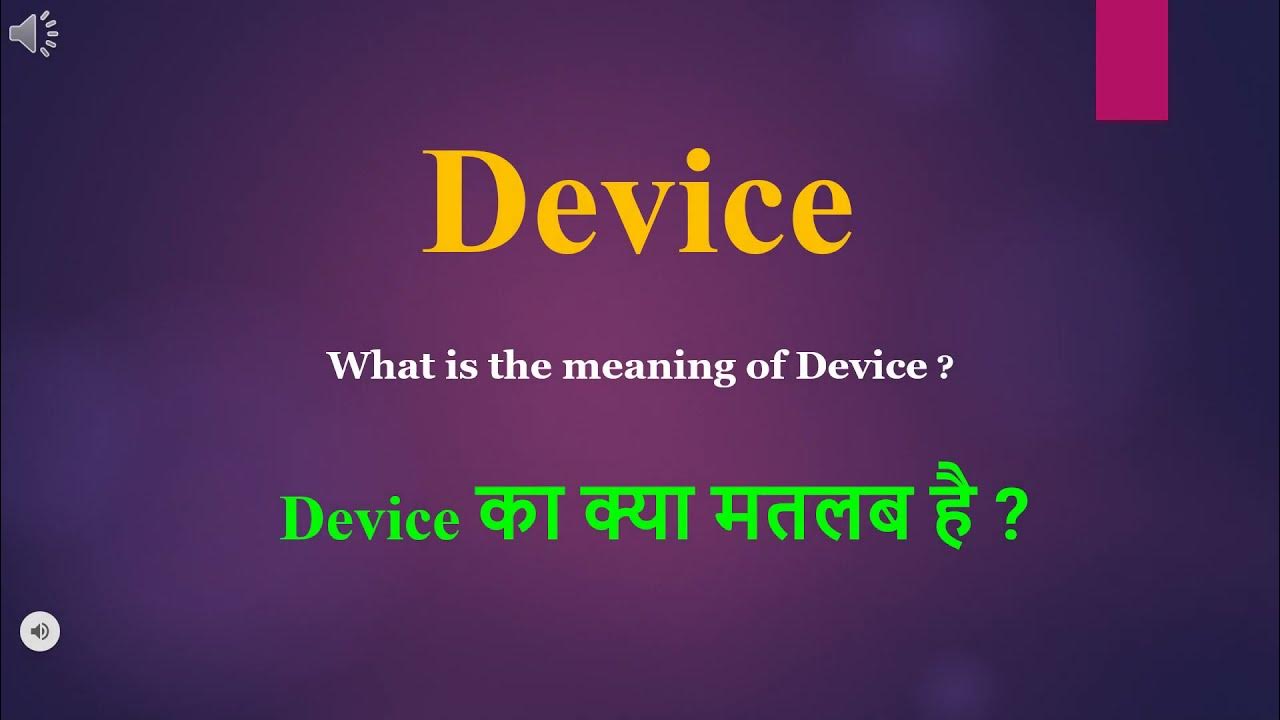 Device

What is the meaning of Device ?

Device का क्या मतलब है ?